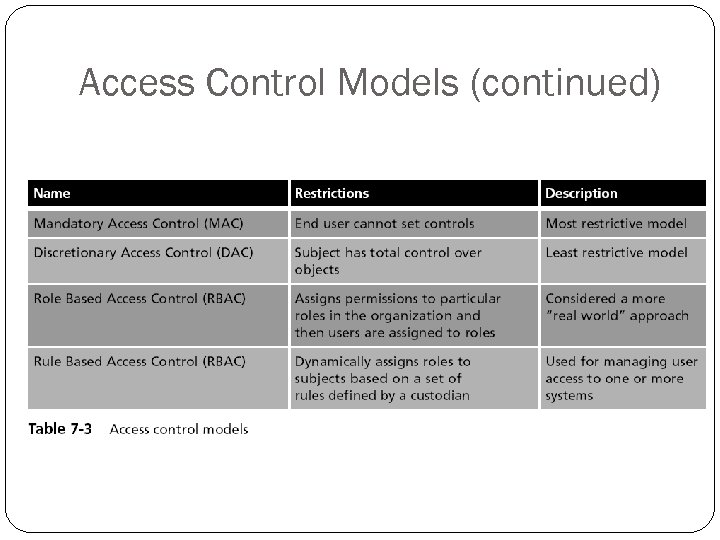 Access Control Models (continued)

| Name | Restrictions | Description |
|---|---|---|
| Mandatory Access Control (MAC) | End user cannot set controls | Most restrictive model |
| Discretionary Access Control (DAC) | Subject has total control over objects | Least restrictive model |
| Role Based Access Control (RBAC) | Assigns permissions to particular roles in the organization and then users are assigned to roles | Considered a more "real world" approach |
| Rule Based Access Control (RBAC) | Dynamically assigns roles to subjects based on a set of rules defined by a custodian | Used for managing user access to one or more systems |

Table 7-3 Access control models